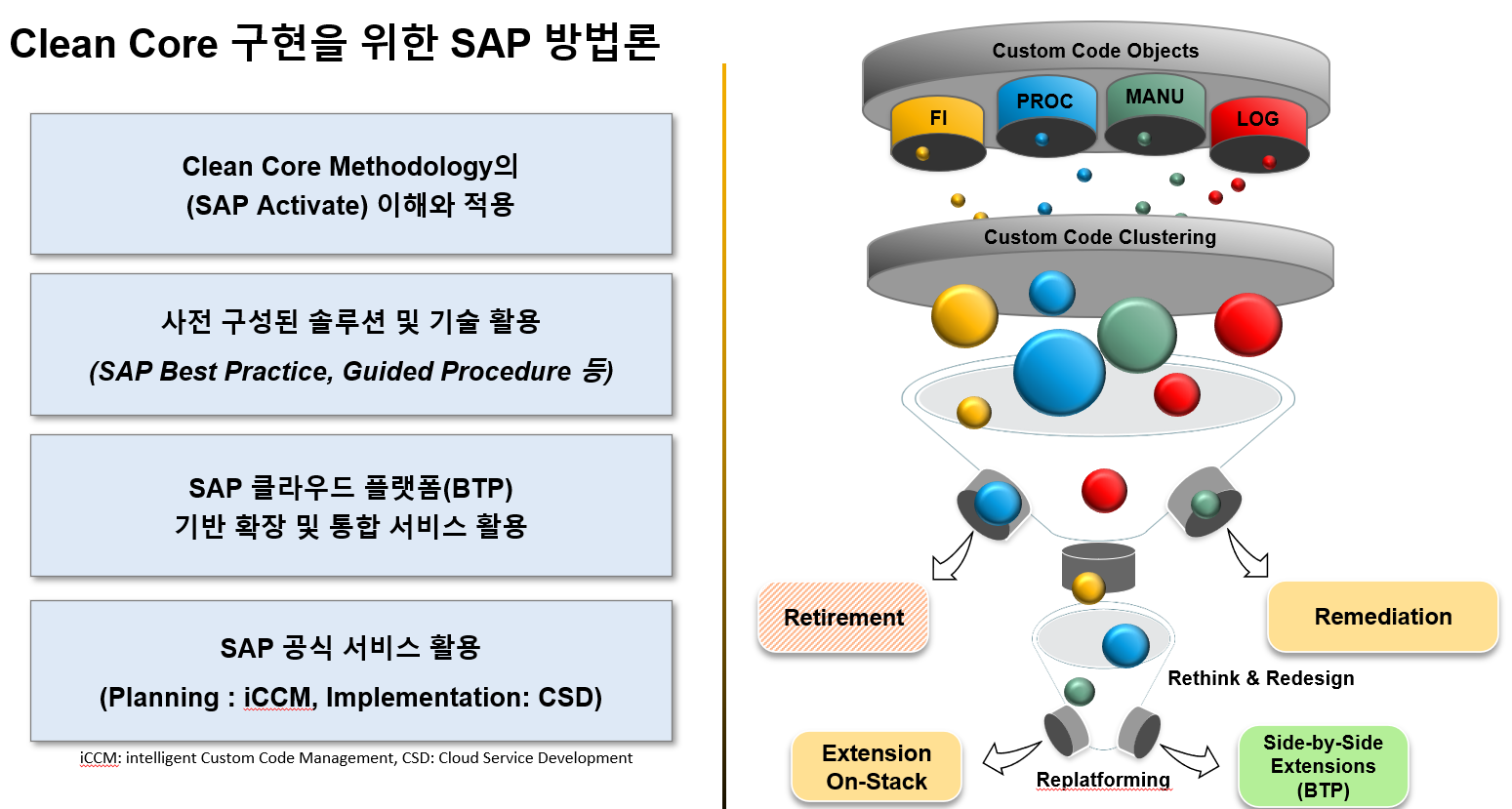 Clean Core 구현을 위한 SAP 방법론

Clean Core Methodology의
(SAP Activate) 이해와 적용

사전 구성된 솔루션 및 기술 활용
(SAP Best Practice, Guided Procedure 등)

SAP 클라우드 플랫폼(BTP)
기반 확장 및 통합 서비스 활용

SAP 공식 서비스 활용
(Planning : iCCM, Implementation: CSD)

iCCM: intelligent Custom Code Management, CSD: Cloud Service Development

Custom Code Objects
FI
PROC
MANU
LOG

Custom Code Clustering

Retirement

Remediation

Rethink & Redesign

Extension
On-Stack

Replatforming

Side-by-Side
Extensions
(BTP)